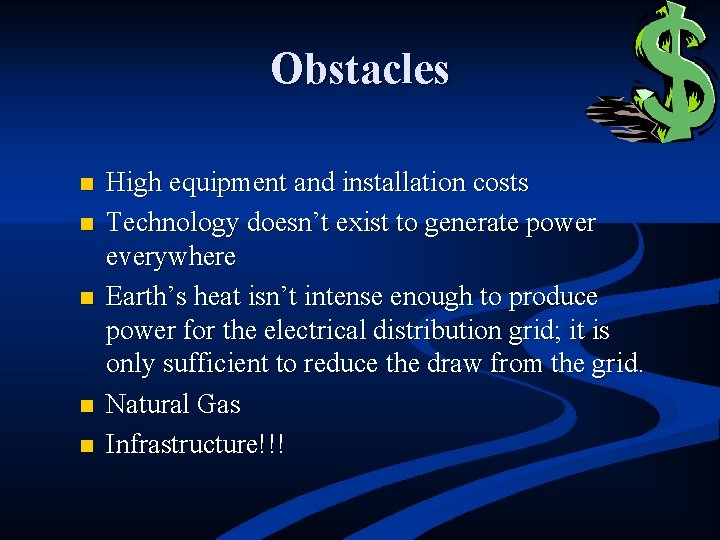 Obstacles

- High equipment and installation costs
- Technology doesn’t exist to generate power everywhere
- Earth’s heat isn’t intense enough to produce power for the electrical distribution grid; it is only sufficient to reduce the draw from the grid.
- Natural Gas
- Infrastructure!!!